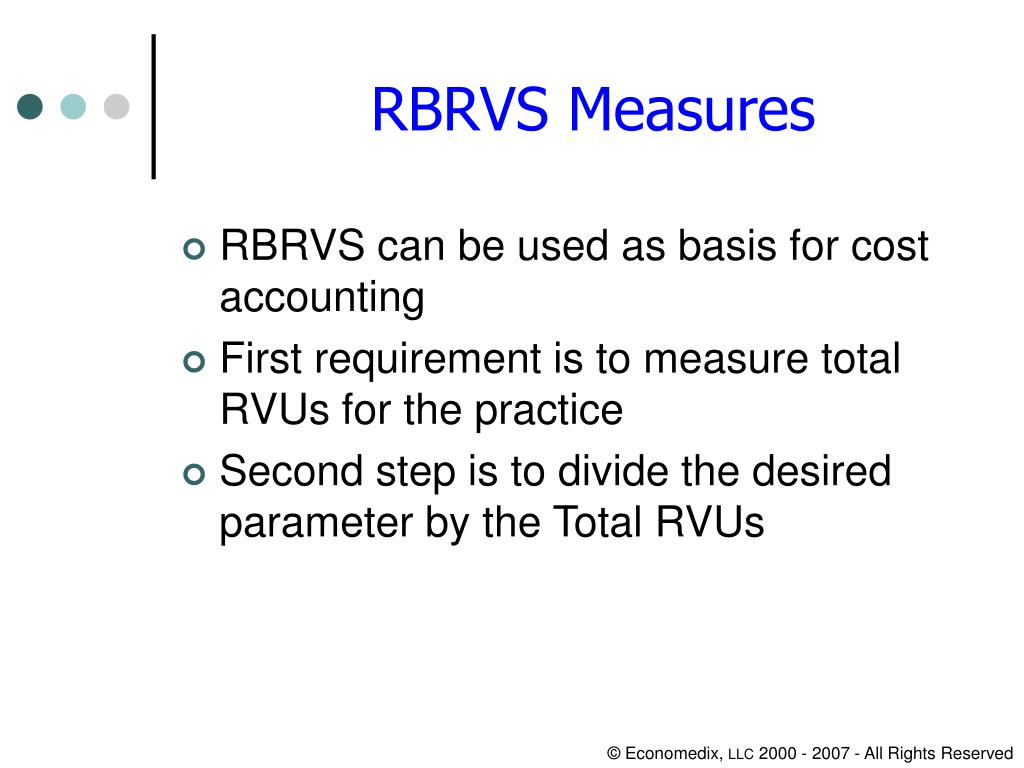 RBRVS Measures

RBRVS can be used as basis for cost accounting

First requirement is to measure total RVUs for the practice

Second step is to divide the desired parameter by the Total RVUs

© Economedix, LLC 2000 - 2007 - All Rights Reserved